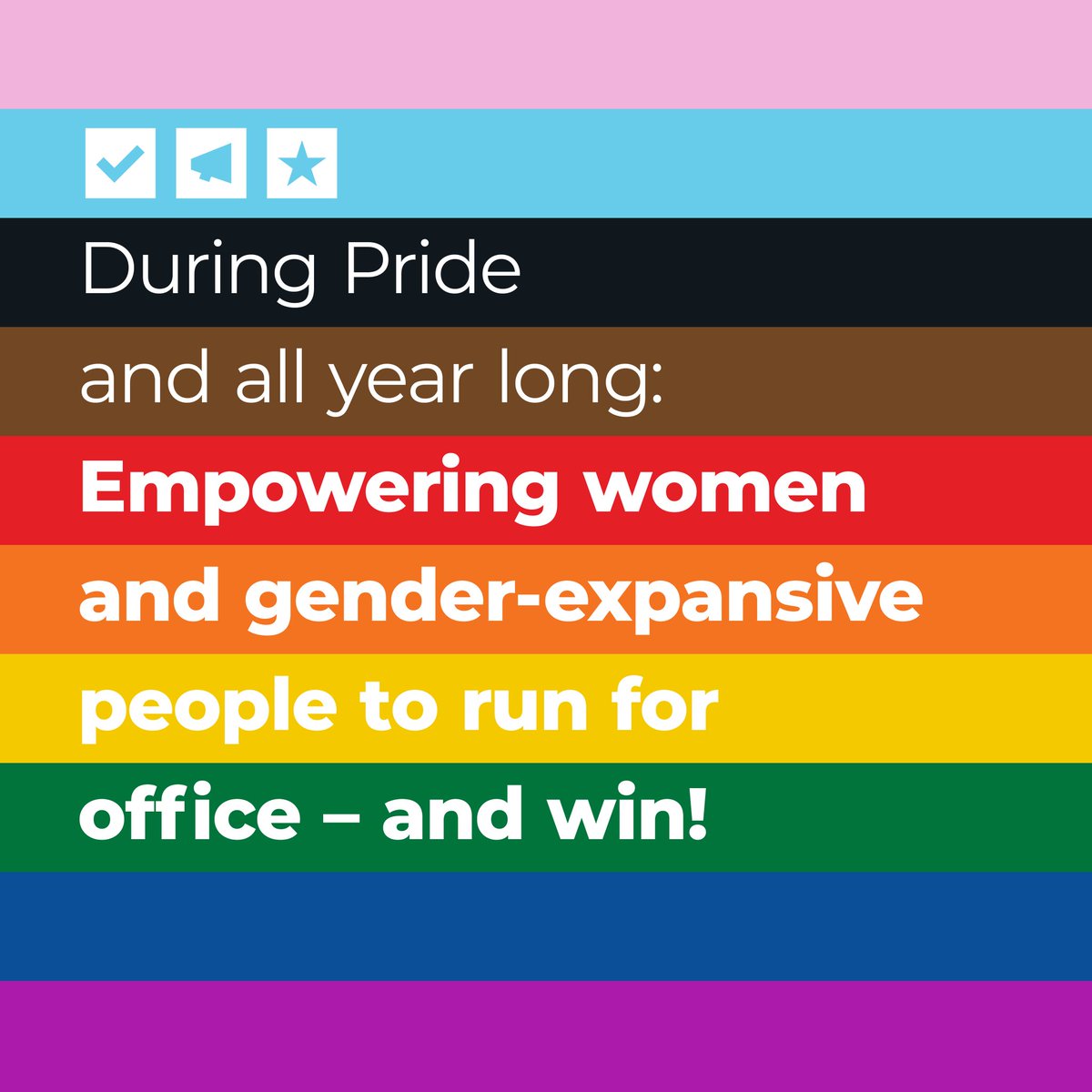 During Pride
and all year long:
Empowering women and gender-expansive people to run for office – and win!